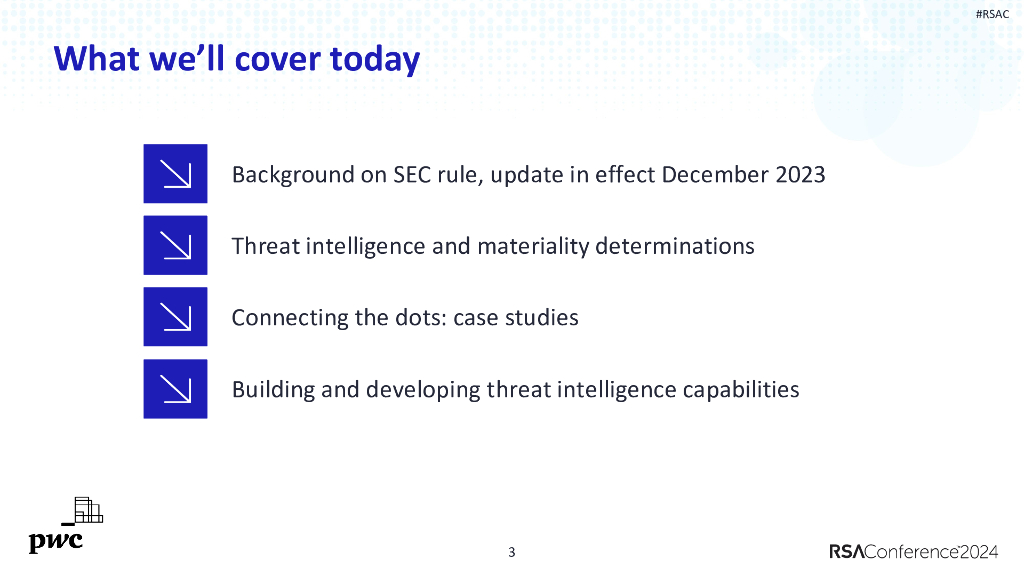 #RSAC

What we'll cover today

Background on SEC rule, update in effect December 2023

Threat intelligence and materiality determinations

Connecting the dots: case studies

Building and developing threat intelligence capabilities

pwc

3

RSAConference2024